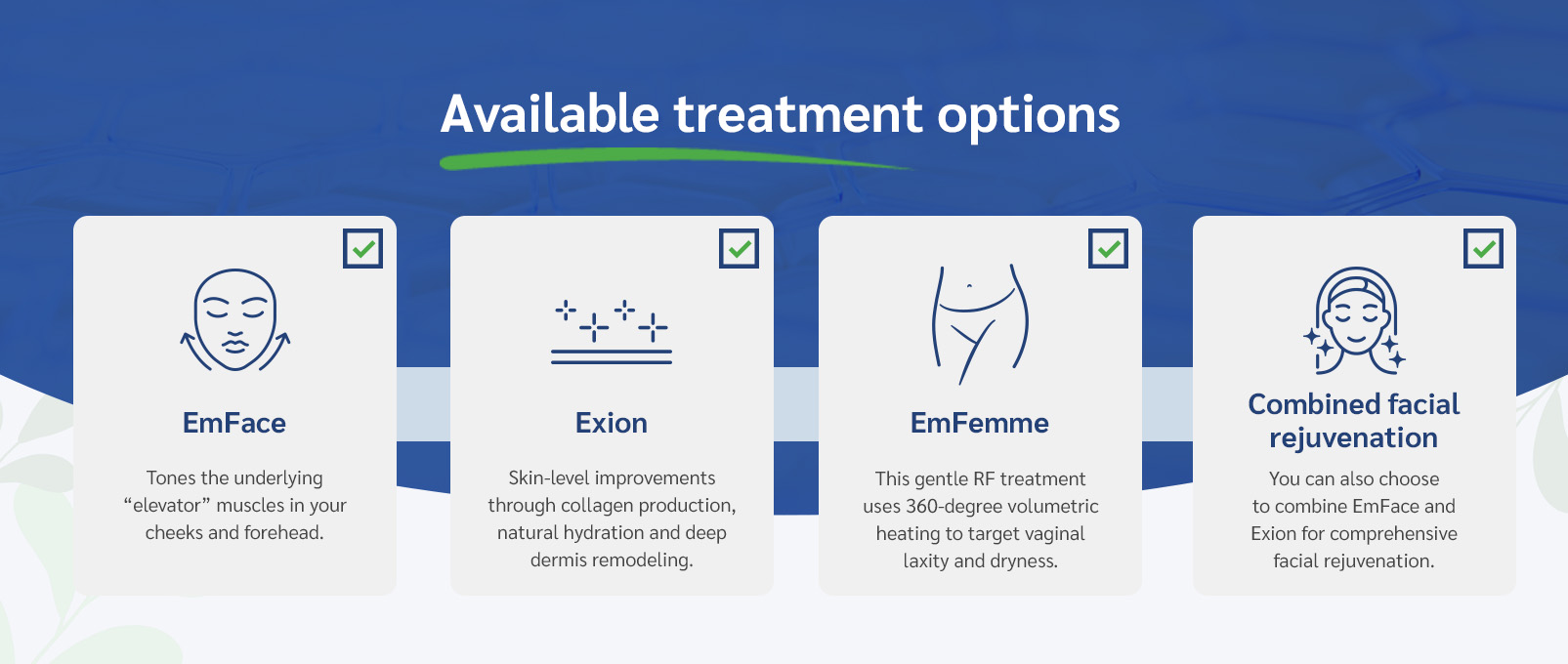 Available treatment options

EmFace

Tones the underlying “elevator” muscles in your cheeks and forehead.

Exion

Skin-level improvements through collagen production, natural hydration and deep dermis remodeling.

EmFemme

This gentle RF treatment uses 360-degree volumetric heating to target vaginal laxity and dryness.

Combined facial rejuvenation

You can also choose to combine EmFace and Exion for comprehensive facial rejuvenation.